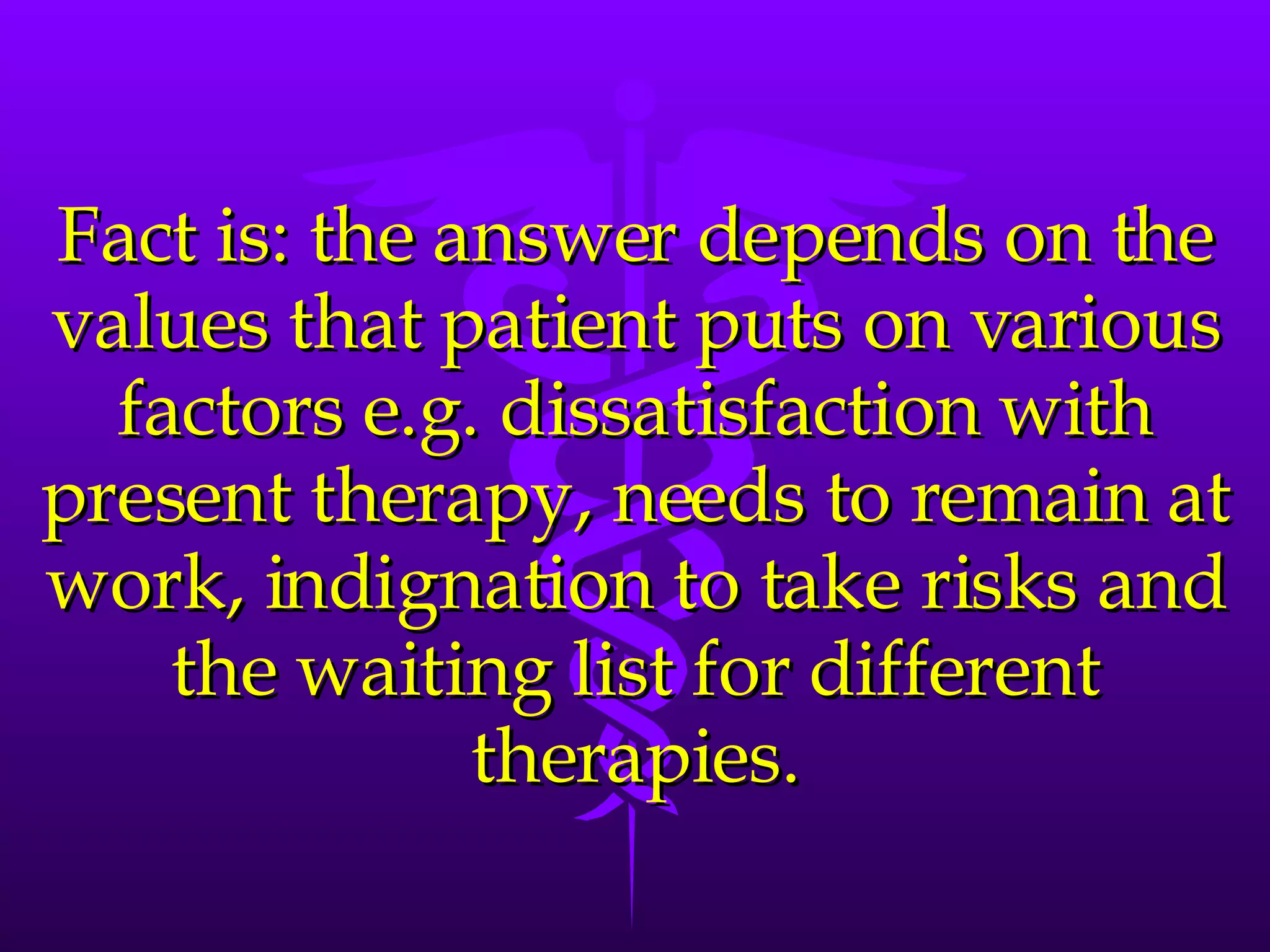 Fact is: the answer depends on the values that patient puts on various factors e.g. dissatisfaction with present therapy, needs to remain at work, indignation to take risks and the waiting list for different therapies.